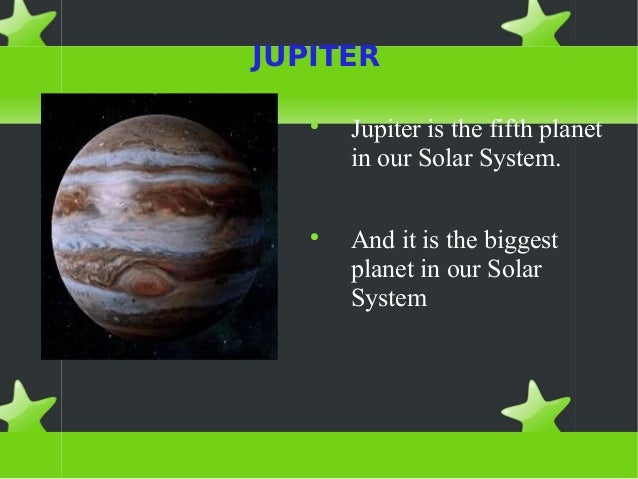 JUPITER

• Jupiter is the fifth planet in our Solar System.

• And it is the biggest planet in our Solar System